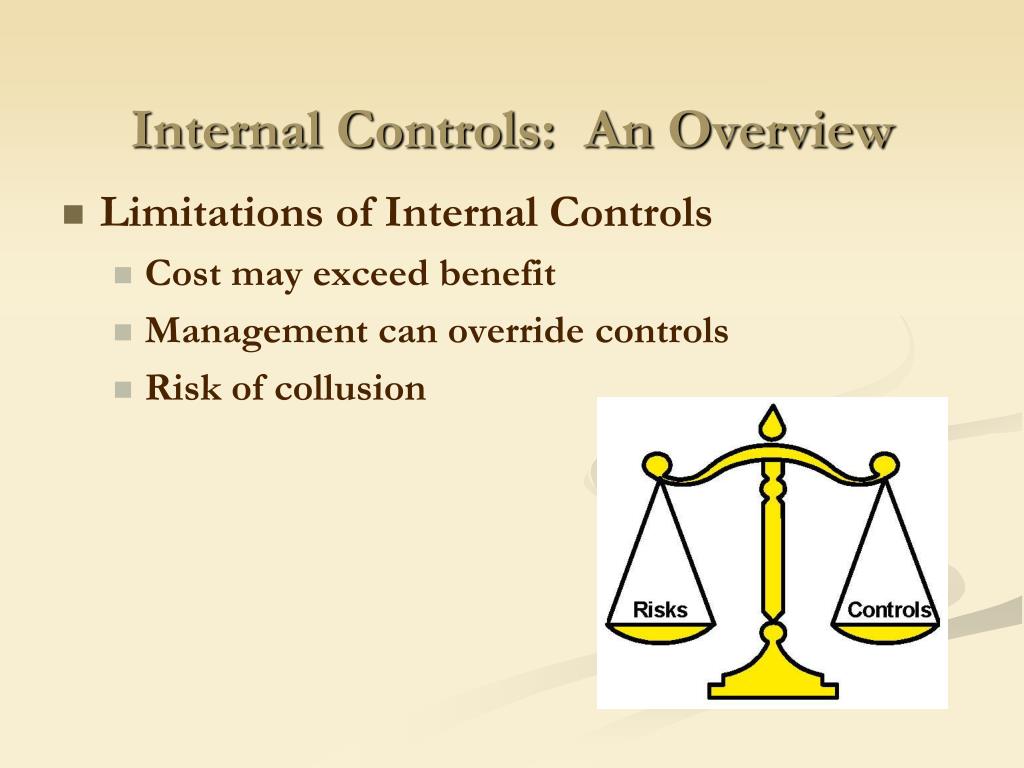 Internal Controls: An Overview

Limitations of Internal Controls

Cost may exceed benefit

Management can override controls

Risk of collusion

Risks

Controls